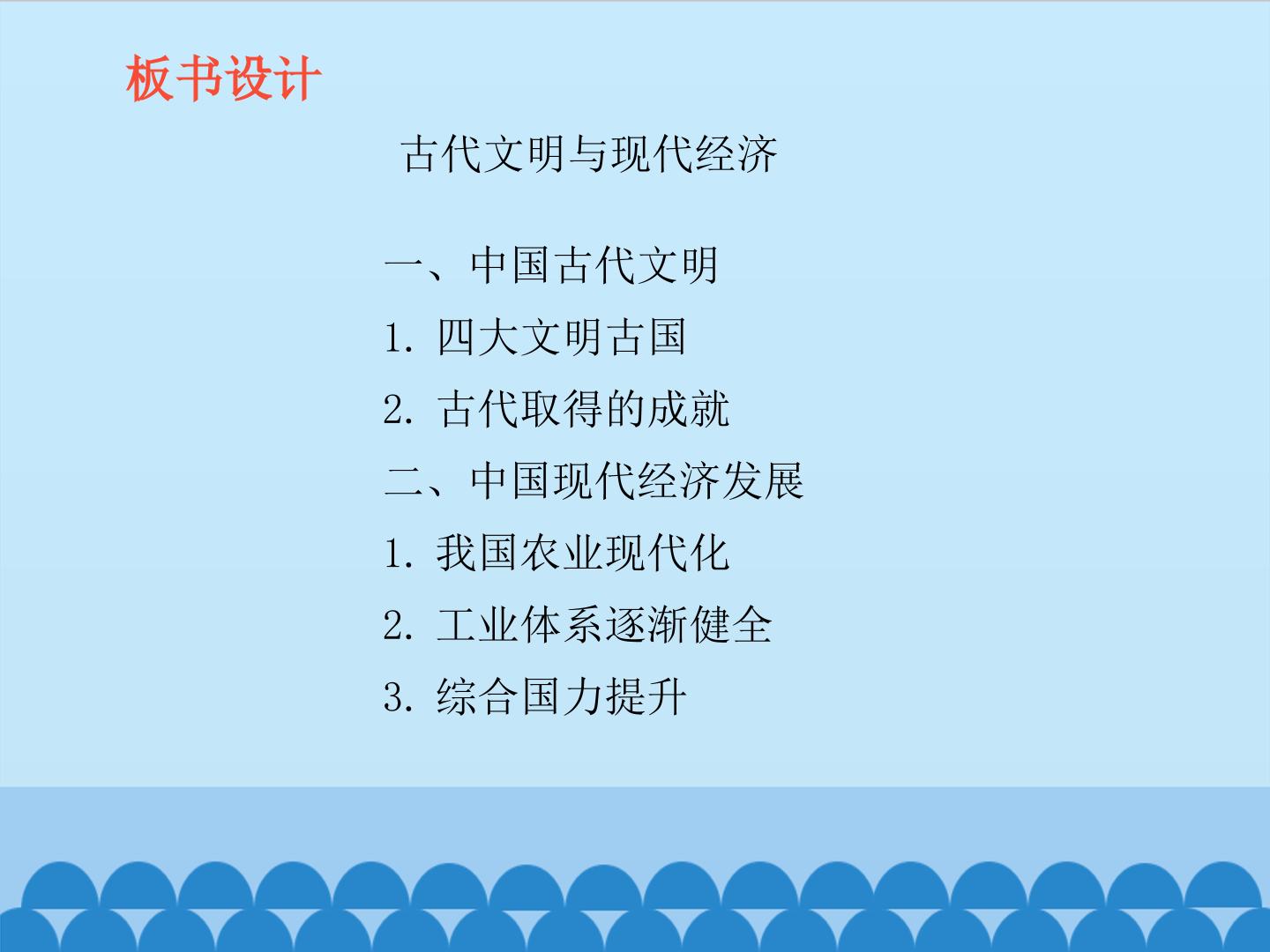 板书设计

古代文明与现代经济

一、中国古代文明

1. 四大文明古国

2. 古代取得的成就

二、中国现代经济发展

1. 我国农业现代化

2. 工业体系逐渐健全

3. 综合国力提升